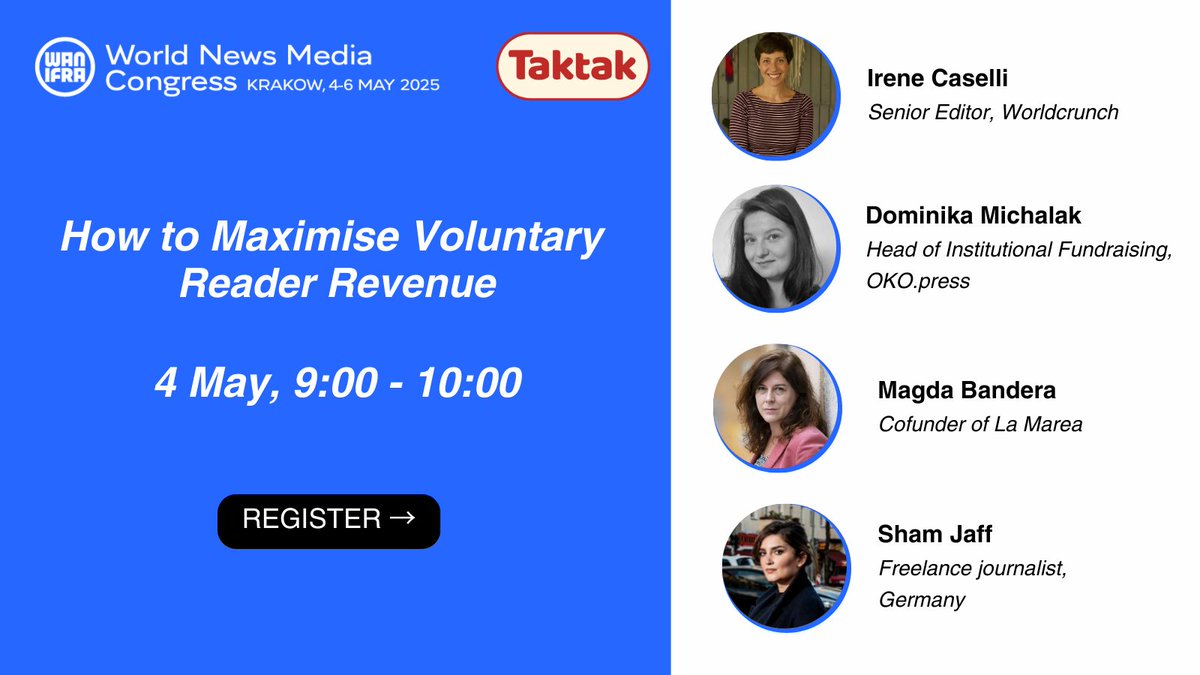 WAN IFRA World News Media Congress KRAKOW, 4-6 MAY 2025

Taktak

How to Maximise Voluntary Reader Revenue

4 May, 9:00 - 10:00

REGISTER →

Irene Caselli
Senior Editor, Worldcrunch

Dominika Michalak
Head of Institutional Fundraising, OKO.press

Magda Bandera
Cofunder of La Marea

Sham Jaff
Freelance journalist, Germany